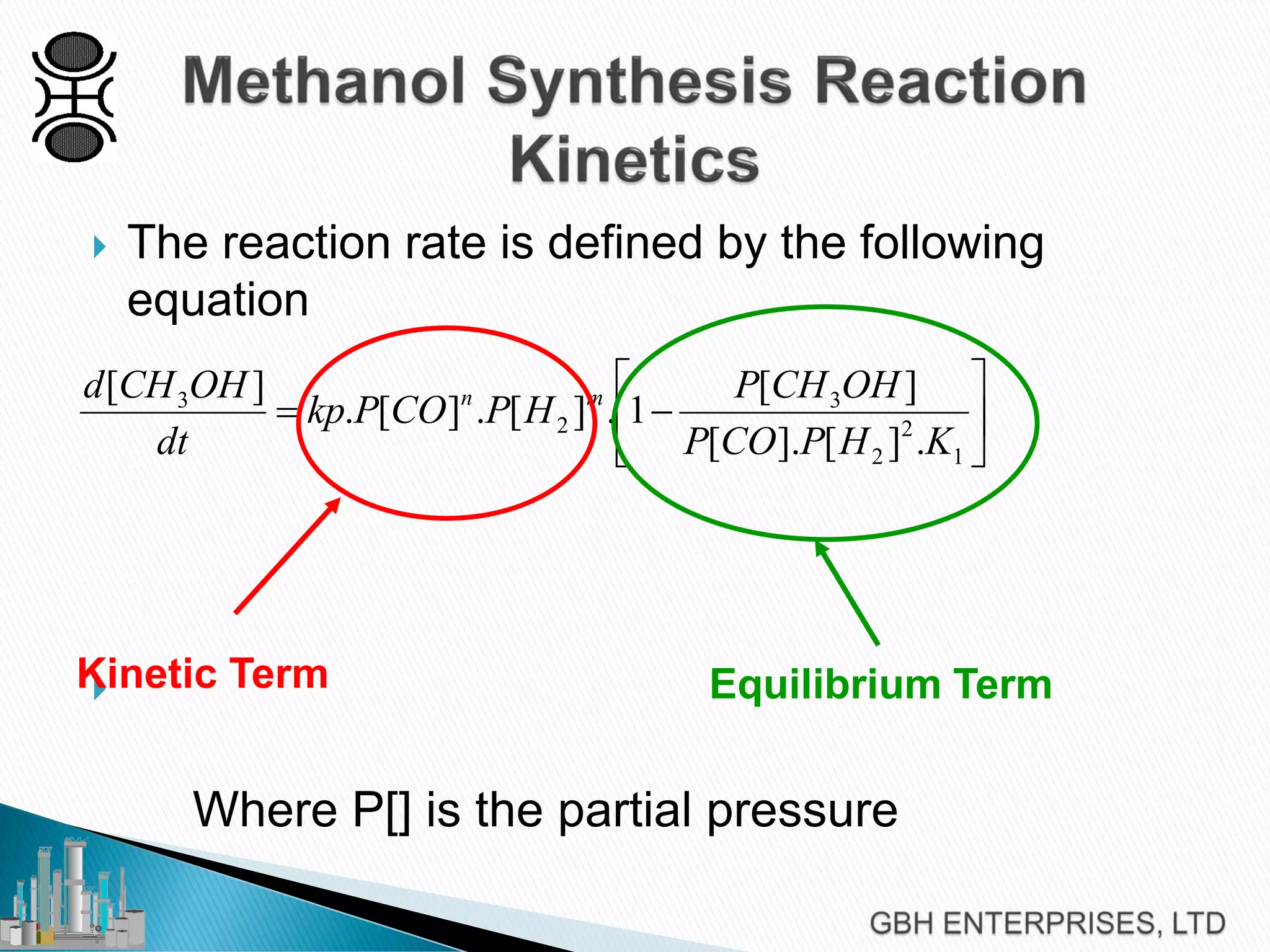 Methanol Synthesis Reaction Kinetics

The reaction rate is defined by the following equation

$\frac{d[CH_3OH]}{dt} = kp.P[CO]^n.P[H_2]^m.\left[1 - \frac{P[CH_3OH]}{P[CO].P[H_2]^2.K_1}\right]$

Kinetic Term

Equilibrium Term

Where P[] is the partial pressure

GBH ENTERPRISES, LTD